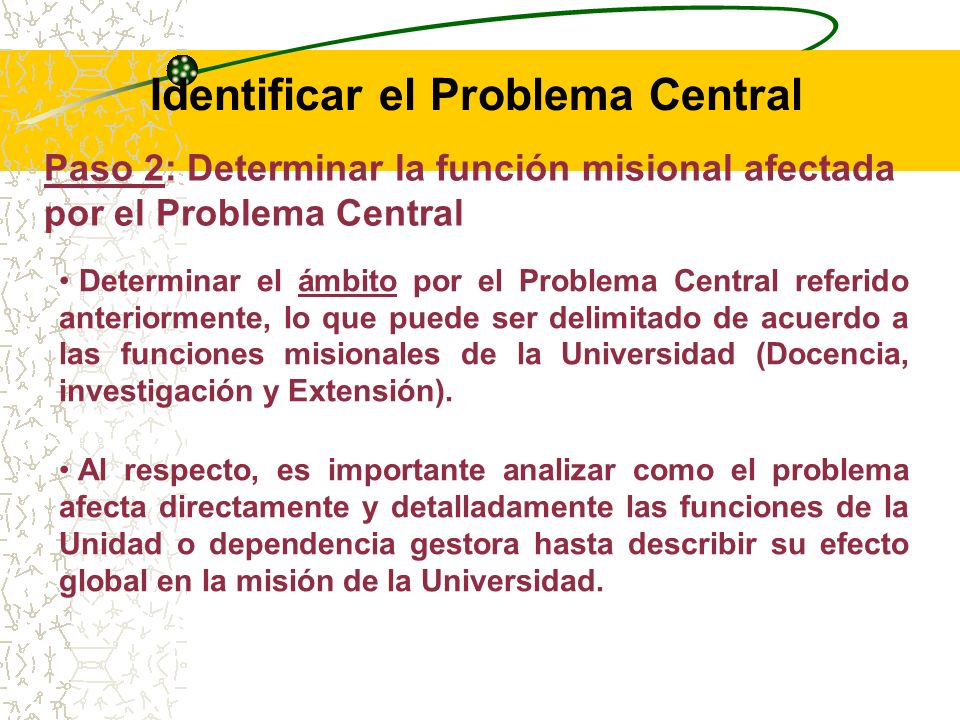 Identificar el Problema Central

Paso 2: Determinar la función misional afectada por el Problema Central

• Determinar el ámbito por el Problema Central referido anteriormente, lo que puede ser delimitado de acuerdo a las funciones misionales de la Universidad (Docencia, investigación y Extensión).

• Al respecto, es importante analizar como el problema afecta directamente y detalladamente las funciones de la Unidad o dependencia gestora hasta describir su efecto global en la misión de la Universidad.